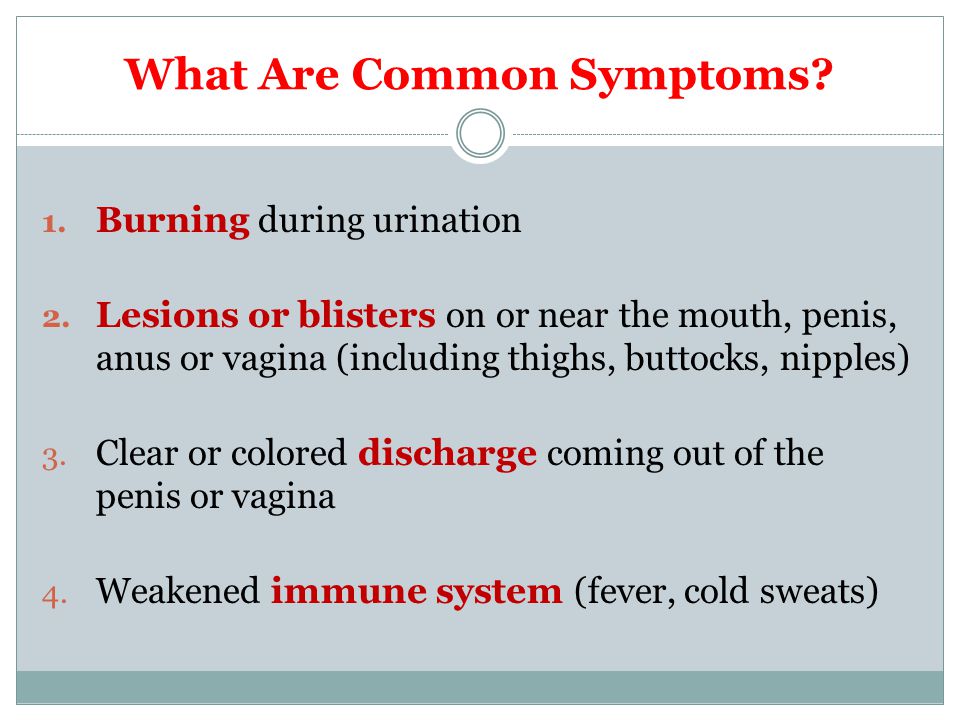 What Are Common Symptoms?

1. Burning during urination

2. Lesions or blisters on or near the mouth, penis, anus or vagina (including thighs, buttocks, nipples)

3. Clear or colored discharge coming out of the penis or vagina

4. Weakened immune system (fever, cold sweats)